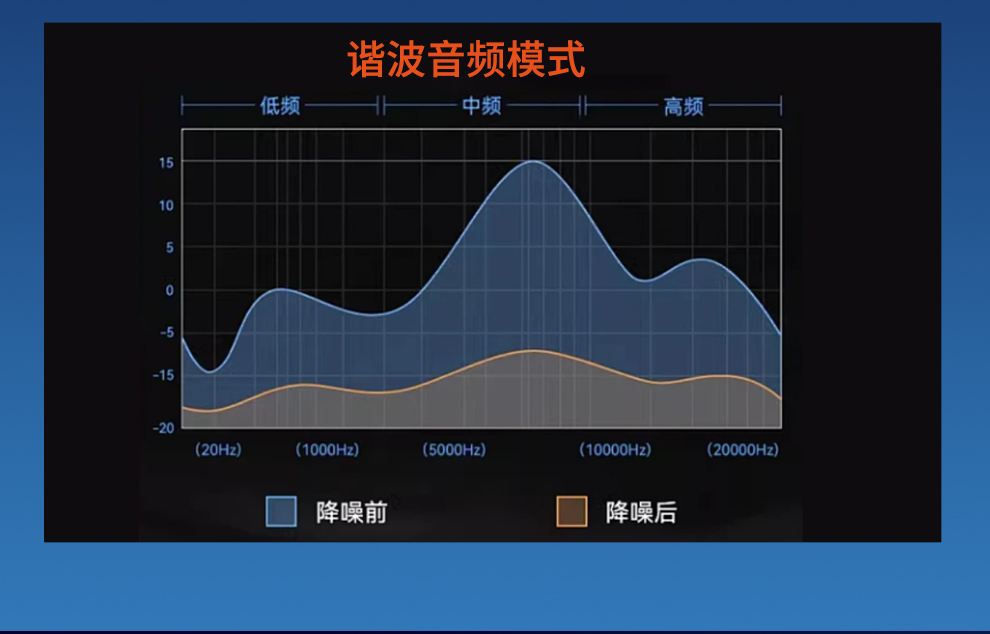 谐波音频模式

低频 中频 高频

15
10
5
0
-5
-15
-20

(20Hz) (1000Hz) (5000Hz) (10000Hz) (20000Hz)

降噪前 降噪后